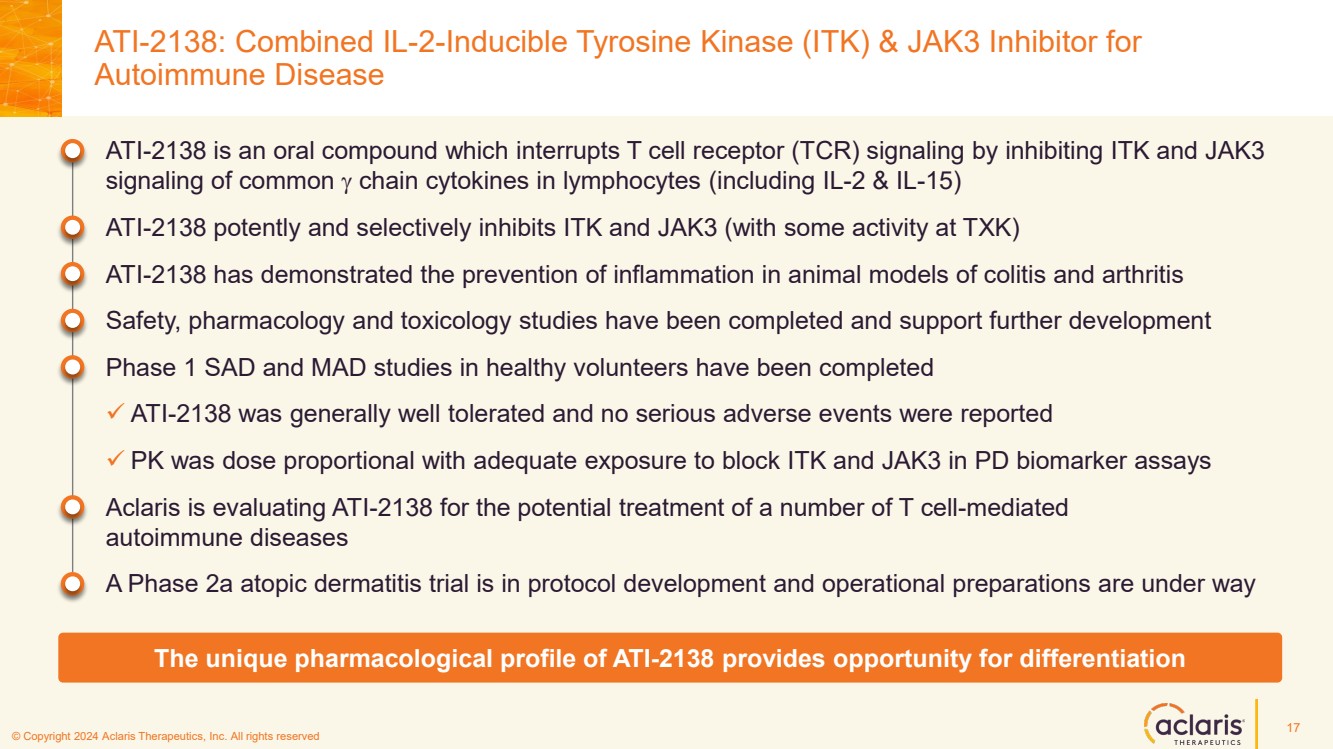 ATI-2138: Combined IL-2-Inducible Tyrosine Kinase (ITK) & JAK3 Inhibitor for Autoimmune Disease

ATI-2138 is an oral compound which interrupts T cell receptor (TCR) signaling by inhibiting ITK and JAK3 signaling of common $\gamma$ chain cytokines in lymphocytes (including IL-2 & IL-15)

ATI-2138 potently and selectively inhibits ITK and JAK3 (with some activity at TXK)

ATI-2138 has demonstrated the prevention of inflammation in animal models of colitis and arthritis

Safety, pharmacology and toxicology studies have been completed and support further development

Phase 1 SAD and MAD studies in healthy volunteers have been completed

✓ ATI-2138 was generally well tolerated and no serious adverse events were reported

✓ PK was dose proportional with adequate exposure to block ITK and JAK3 in PD biomarker assays

Aclaris is evaluating ATI-2138 for the potential treatment of a number of T cell-mediated autoimmune diseases

A Phase 2a atopic dermatitis trial is in protocol development and operational preparations are under way

The unique pharmacological profile of ATI-2138 provides opportunity for differentiation

© Copyright 2024 Aclaris Therapeutics, Inc. All rights reserved

aclaris THERAPEUTICS

17